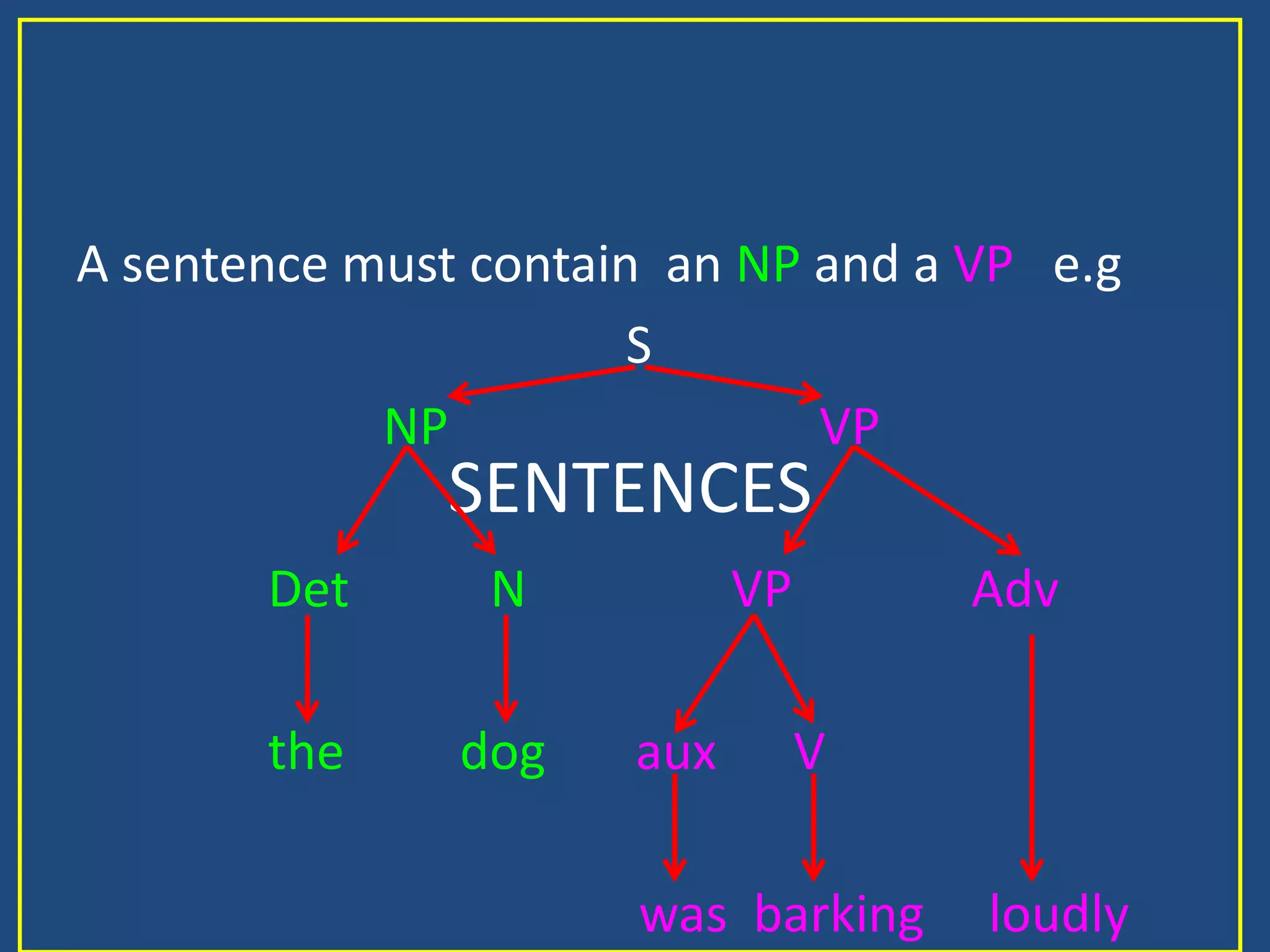 A sentence must contain an NP and a VP e.g

S

NP

VP

SENTENCES

Det

N

VP

Adv

the

dog

aux

V

was barking

loudly